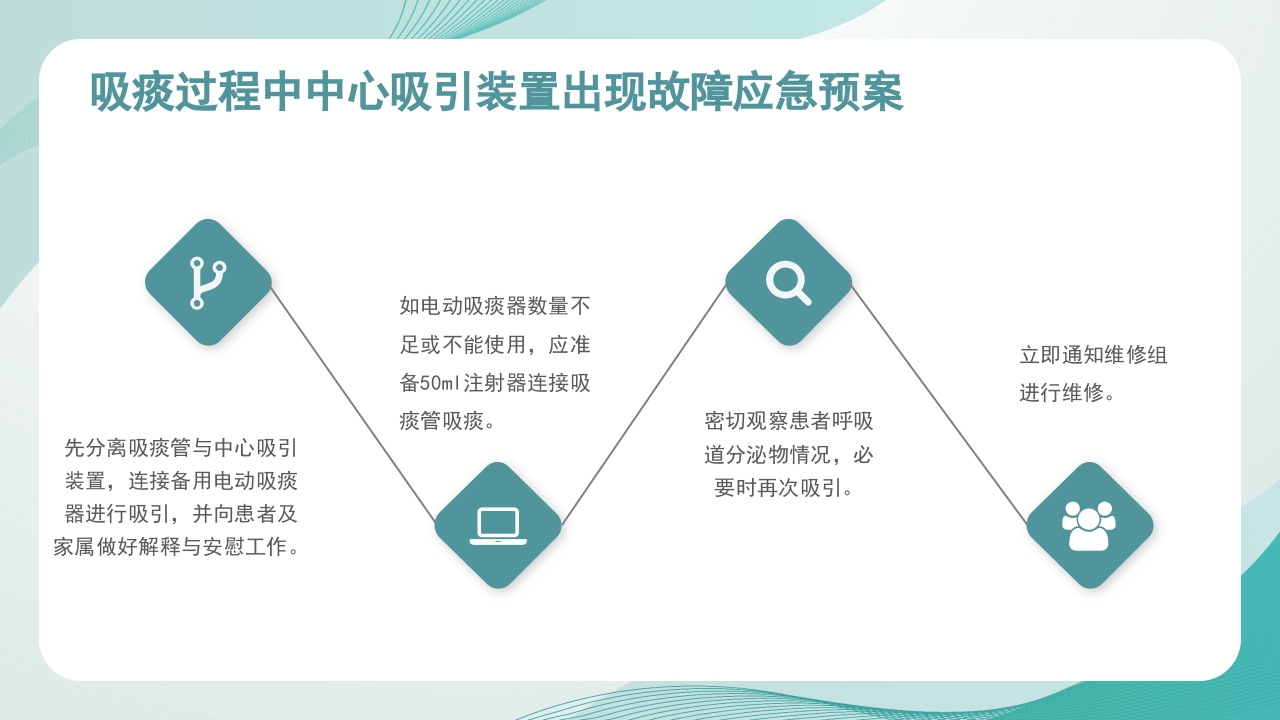 吸痰过程中中心吸引装置出现故障应急预案

先分离吸痰管与中心吸引装置，连接备用电动吸痰器进行吸引，并向患者及家属做好解释与安慰工作。

如电动吸痰器数量不足或不能使用，应准备50ml注射器连接吸痰管吸痰。

密切观察患者呼吸道分泌物情况，必要时再次吸引。

立即通知维修组进行维修。